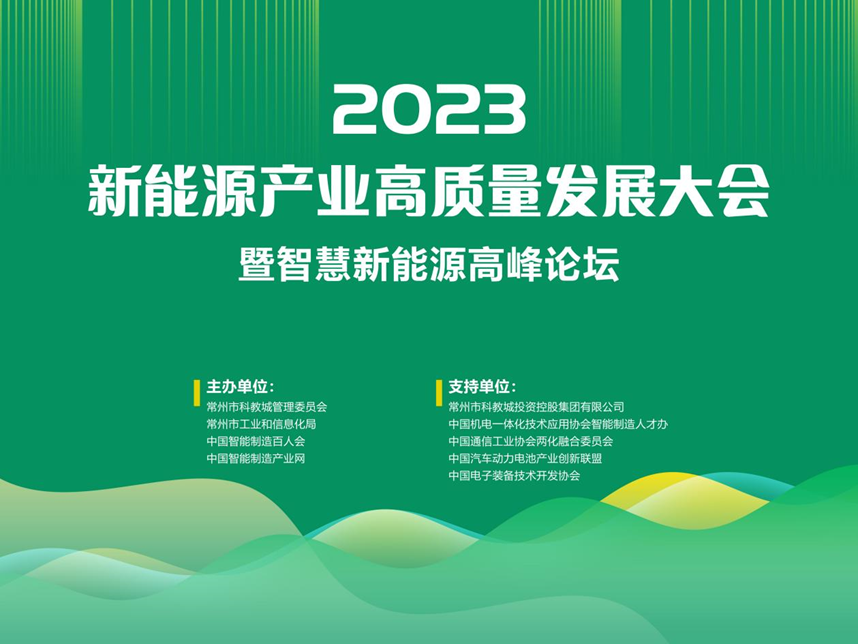 2023
新能源产业高质量发展大会
暨智慧新能源高峰论坛

主办单位:
常州市科教城管理委员会
常州市工业和信息化局
中国智能制造百人会
中国智能制造产业网

支持单位:
常州市科教城投资控股集团有限公司
中国机电一体化技术应用协会智能制造人才办
中国通信工业协会两化融合委员会
中国汽车动力电池产业创新联盟
中国电子装备技术开发协会